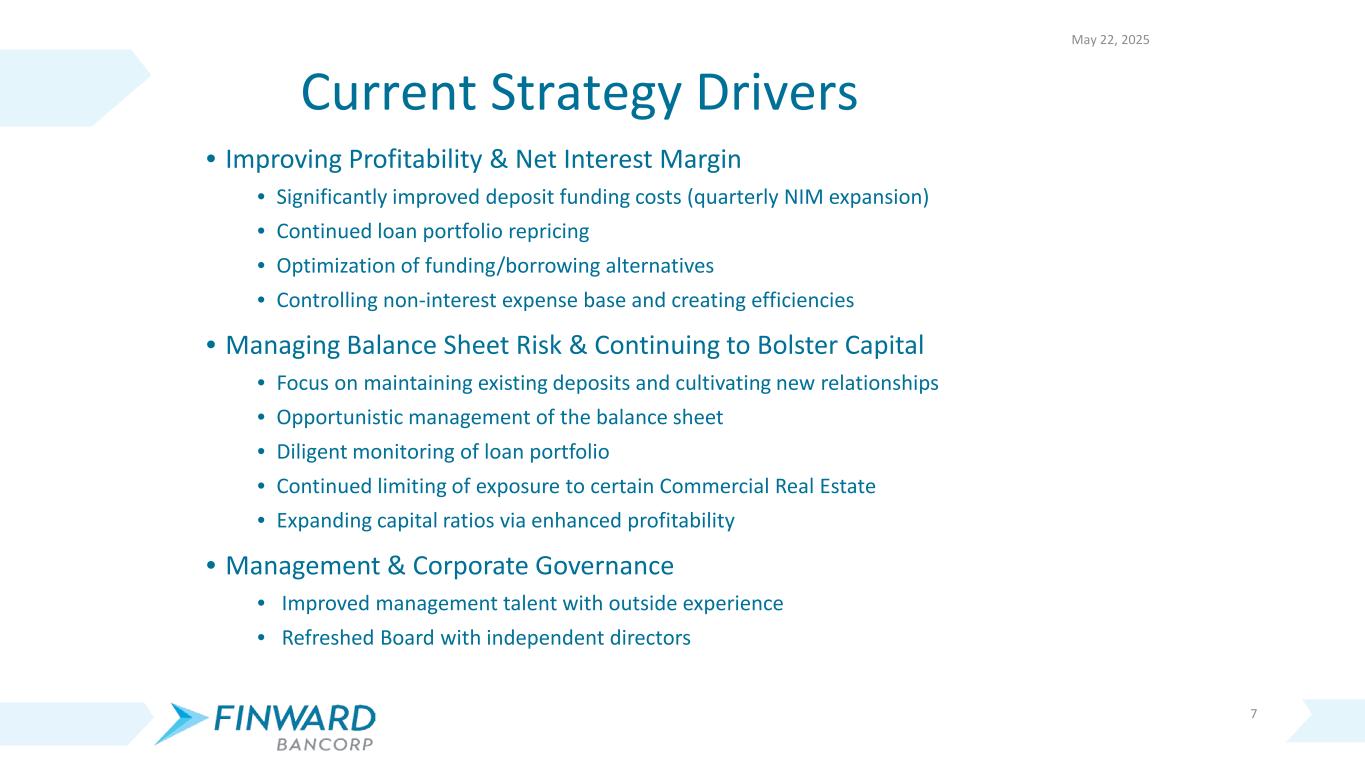 May 22, 2025

Current Strategy Drivers

• Improving Profitability & Net Interest Margin
  • Significantly improved deposit funding costs (quarterly NIM expansion)
  • Continued loan portfolio repricing
  • Optimization of funding/borrowing alternatives
  • Controlling non-interest expense base and creating efficiencies

• Managing Balance Sheet Risk & Continuing to Bolster Capital
  • Focus on maintaining existing deposits and cultivating new relationships
  • Opportunistic management of the balance sheet
  • Diligent monitoring of loan portfolio
  • Continued limiting of exposure to certain Commercial Real Estate
  • Expanding capital ratios via enhanced profitability

• Management & Corporate Governance
  • Improved management talent with outside experience
  • Refreshed Board with independent directors

FINWARD BANCORP

7